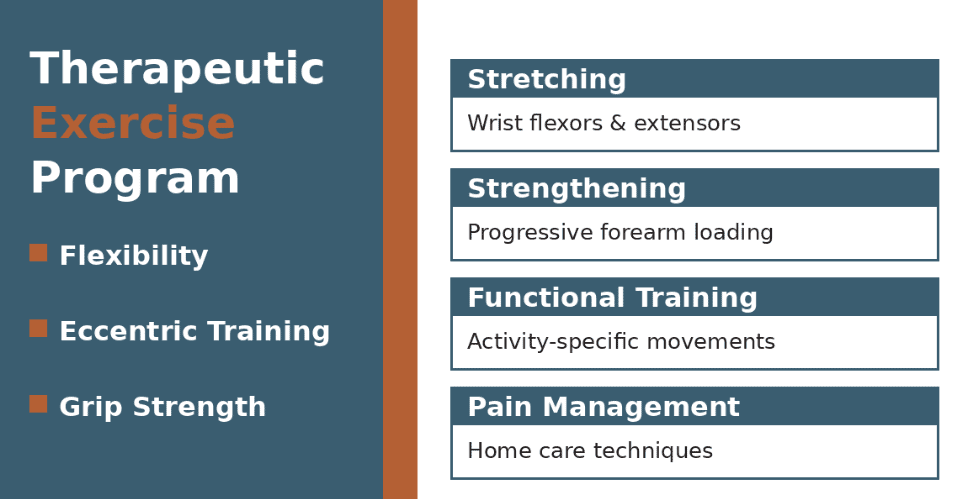 Therapeutic Exercise Program

Flexibility

Eccentric Training

Grip Strength

Stretching
Wrist flexors & extensors

Strengthening
Progressive forearm loading

Functional Training
Activity-specific movements

Pain Management
Home care techniques